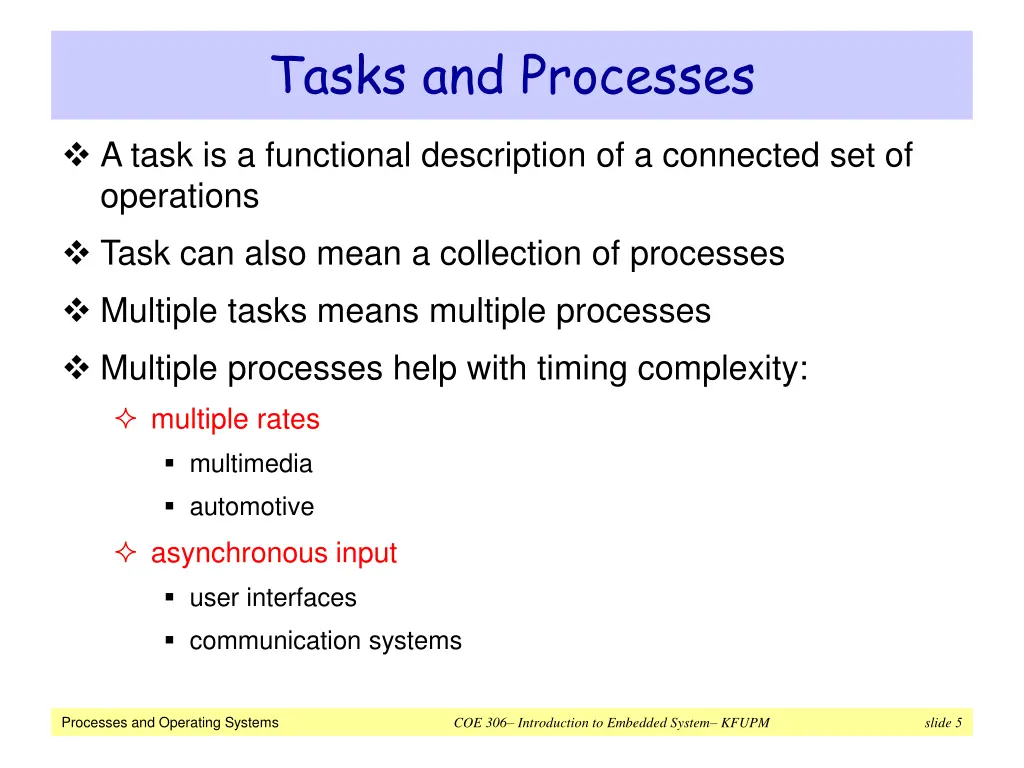 Tasks and Processes

❖ A task is a functional description of a connected set of operations

❖ Task can also mean a collection of processes

❖ Multiple tasks means multiple processes

❖ Multiple processes help with timing complexity:

✧ multiple rates

▪ multimedia

▪ automotive

✧ asynchronous input

▪ user interfaces

▪ communication systems

Processes and Operating Systems

COE 306– Introduction to Embedded System– KFUPM

slide 5